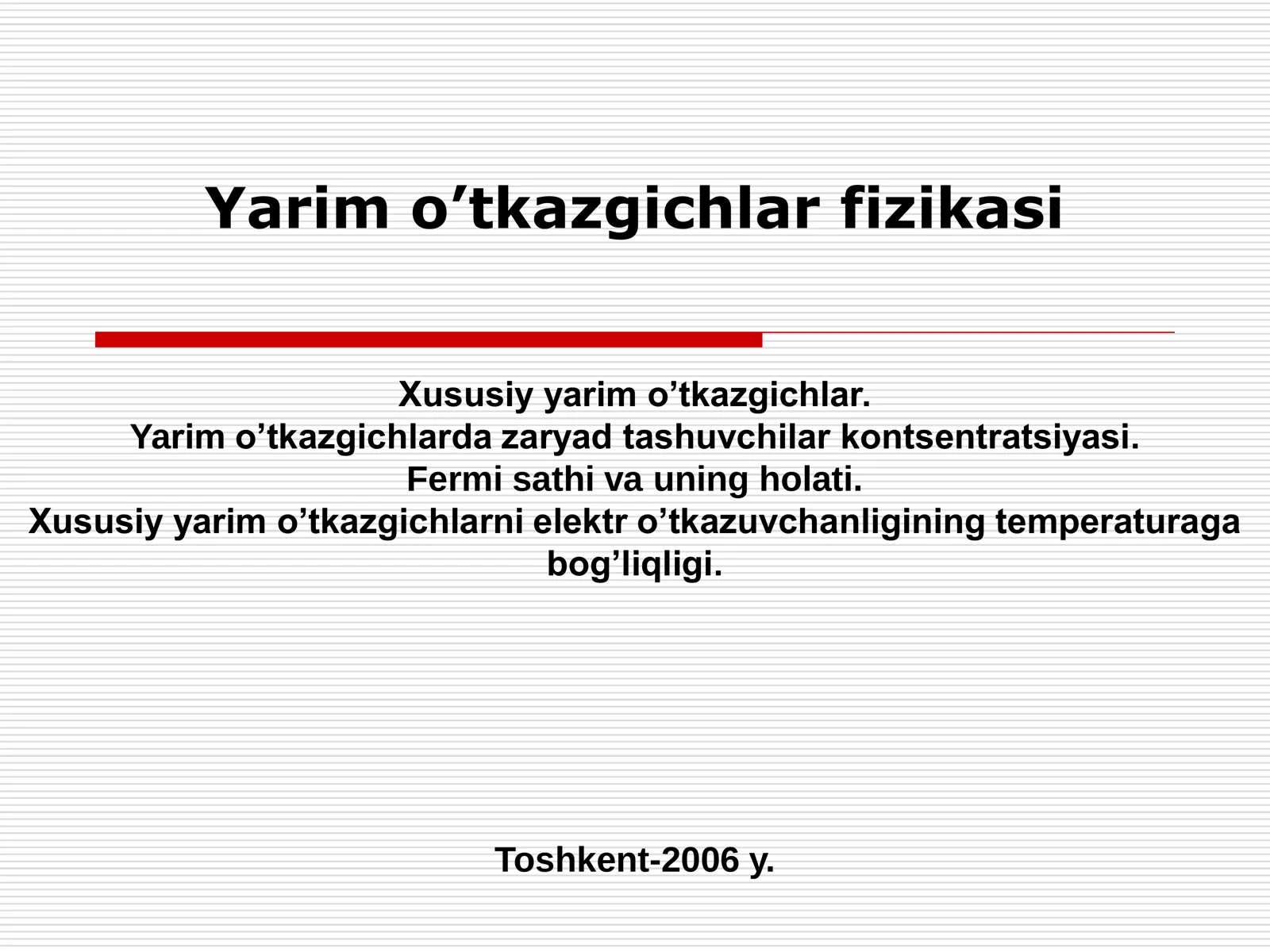 Yarim o’tkazgichlar fizikasi

Xususiy yarim o’tkazgichlar.
Yarim o’tkazgichlarda zaryad tashuvchilar kontsentratsiyasi.
Fermi sathi va uning holati.
Xususiy yarim o’tkazgichlarni elektr o’tkazuvchanligining temperaturaga bog’liqligi.

Toshkent-2006 y.